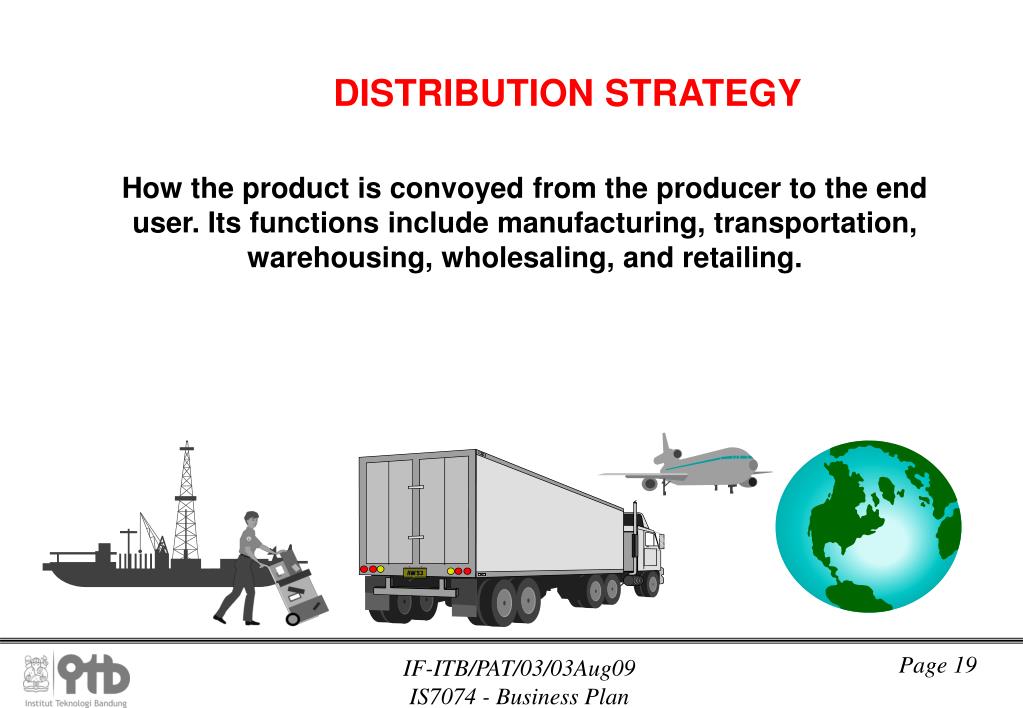 DISTRIBUTION STRATEGY

How the product is convoyed from the producer to the end user. Its functions include manufacturing, transportation, warehousing, wholesaling, and retailing.

itb
Institut Teknologi Bandung

IF-ITB/PAT/03/03Aug09
IS7074 - Business Plan

Page 19